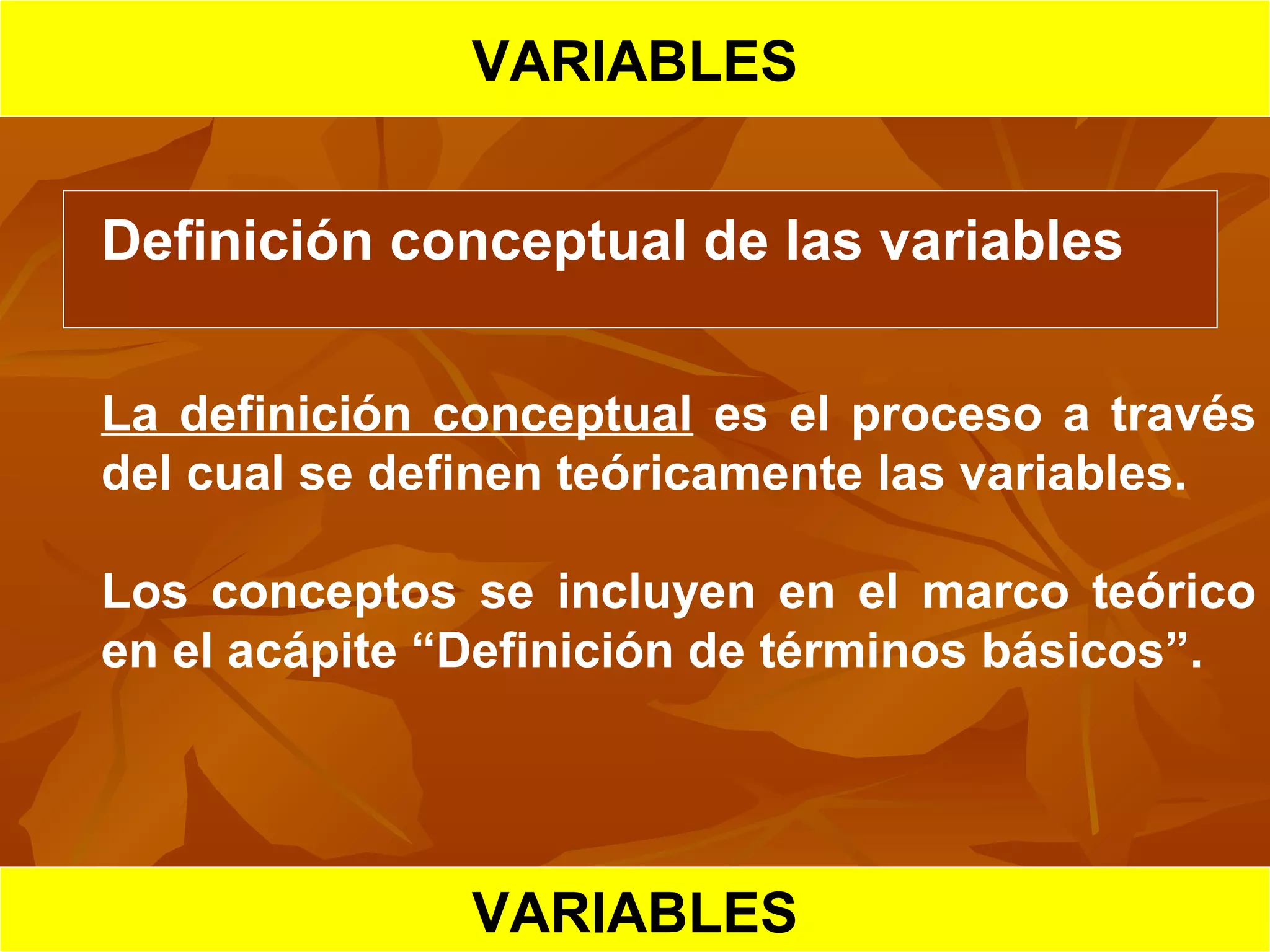 VARIABLES

Definición conceptual de las variables

La definición conceptual es el proceso a través del cual se definen teóricamente las variables.

Los conceptos se incluyen en el marco teórico en el acápite “Definición de términos básicos”.

VARIABLES